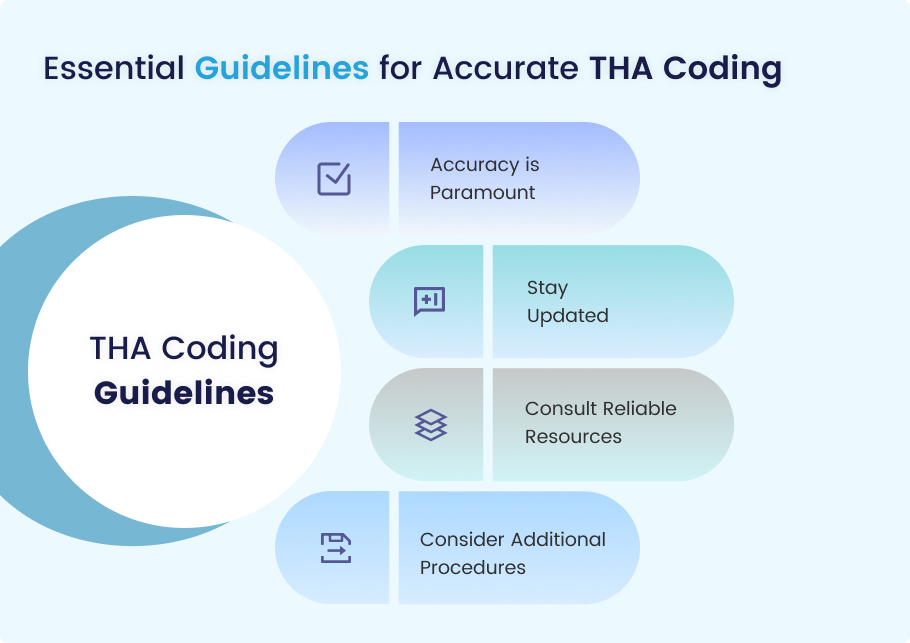 Essential Guidelines for Accurate THA Coding

THA Coding Guidelines

Accuracy is Paramount

Stay Updated

Consult Reliable Resources

Consider Additional Procedures